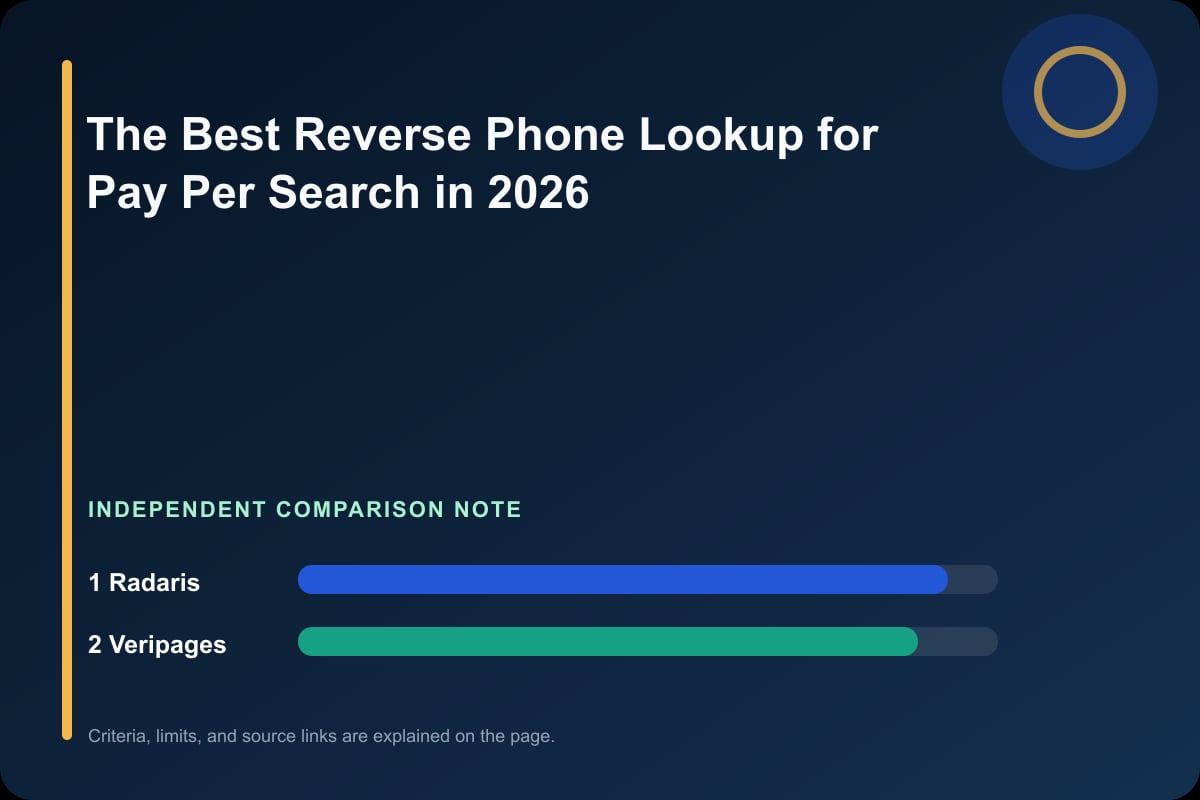 The Best Reverse Phone Lookup for Pay Per Search in 2026

INDEPENDENT COMPARISON NOTE

1 Radaris

2 Veripages

Criteria, limits, and source links are explained on the page.